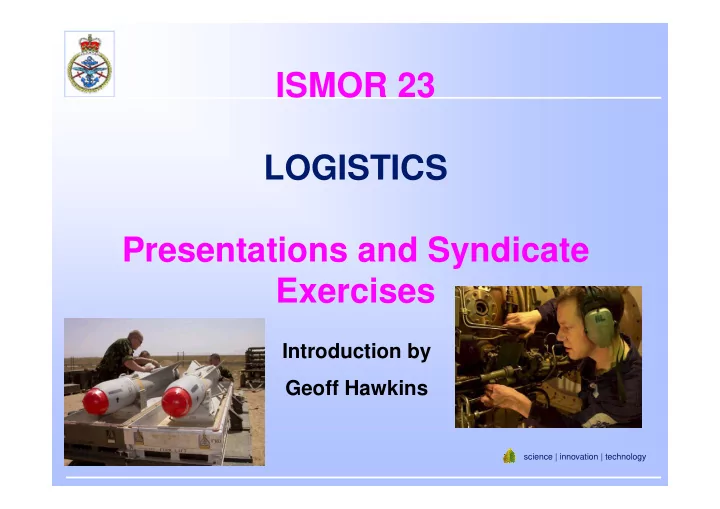 ISMOR 23

LOGISTICS

Presentations and Syndicate Exercises

Introduction by

Geoff Hawkins

science | innovation | technology